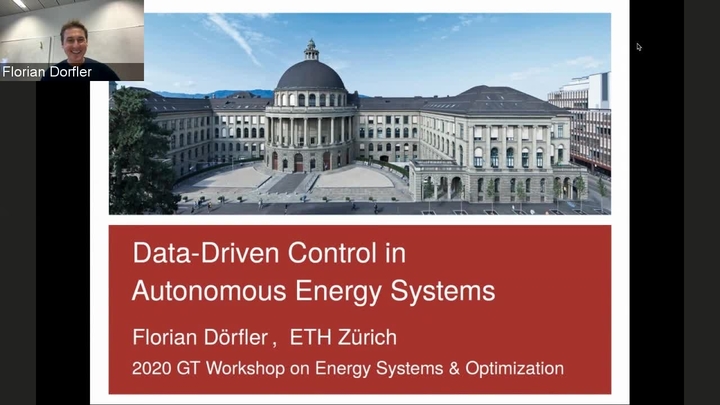 Florian Dorfler

Data-Driven Control in Autonomous Energy Systems

Florian Dörfler, ETH Zürich

2020 GT Workshop on Energy Systems & Optimization